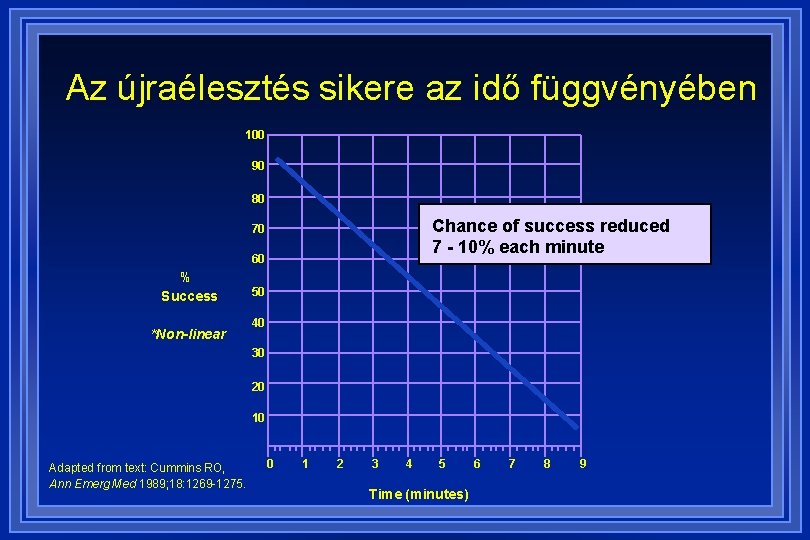 Az újraélesztés sikere az idő függvényében

100
90
80
70
60
50
40
30
20
10

%
Success

*Non-linear

Chance of success reduced 7 - 10% each minute

0 1 2 3 4 5 6 7 8 9

Time (minutes)

Adapted from text: Cummins RO, Ann Emerg Med 1989;18:1269-1275.